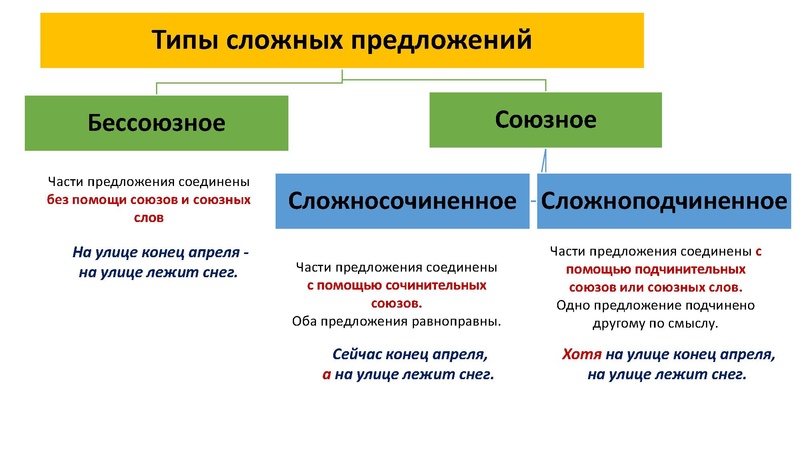 Типы сложных предложений

Бессоюзное

Союзное

Части предложения соединены без помощи союзов и союзных слов

На улице конец апреля - на улице лежит снег.

Сложносочиненное

Сложноподчиненное

Части предложения соединены с помощью сочинительных союзов. Оба предложения равноправны.

Сейчас конец апреля, а на улице лежит снег.

Части предложения соединены с помощью подчинительных союзов или союзных слов. Одно предложение подчинено другому по смыслу.

Хотя на улице конец апреля, на улице лежит снег.